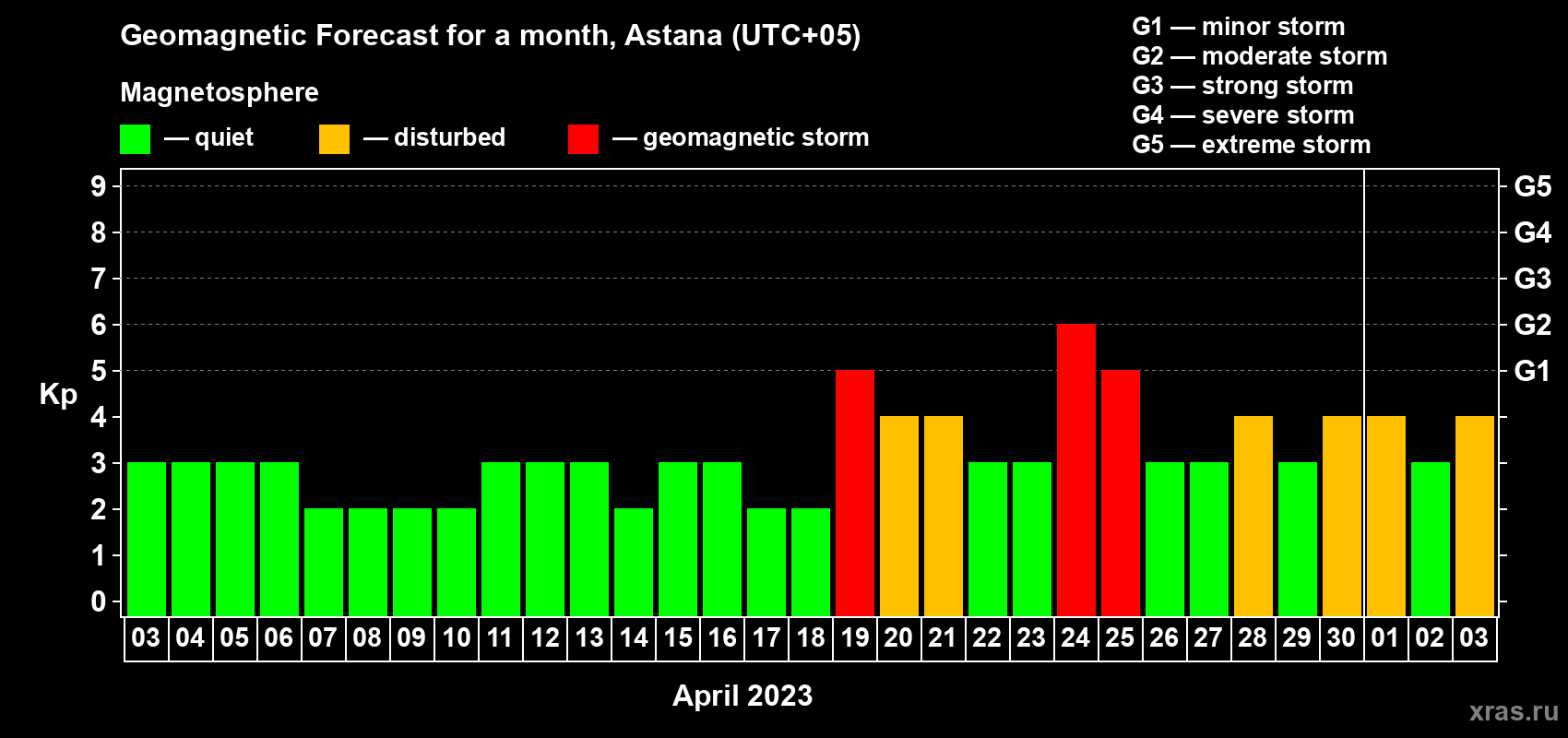 Geomagnetic Forecast for a month, Astana (UTC+05)

Magnetosphere

— quiet — disturbed — geomagnetic storm

G1 — minor storm
G2 — moderate storm
G3 — strong storm
G4 — severe storm
G5 — extreme storm

Kp

9
8
7
6
5
4
3
2
1
0

G5
G4
G3
G2
G1

03 04 05 06 07 08 09 10 11 12 13 14 15 16 17 18 19 20 21 22 23 24 25 26 27 28 29 30 01 02 03

April 2023

xras.ru